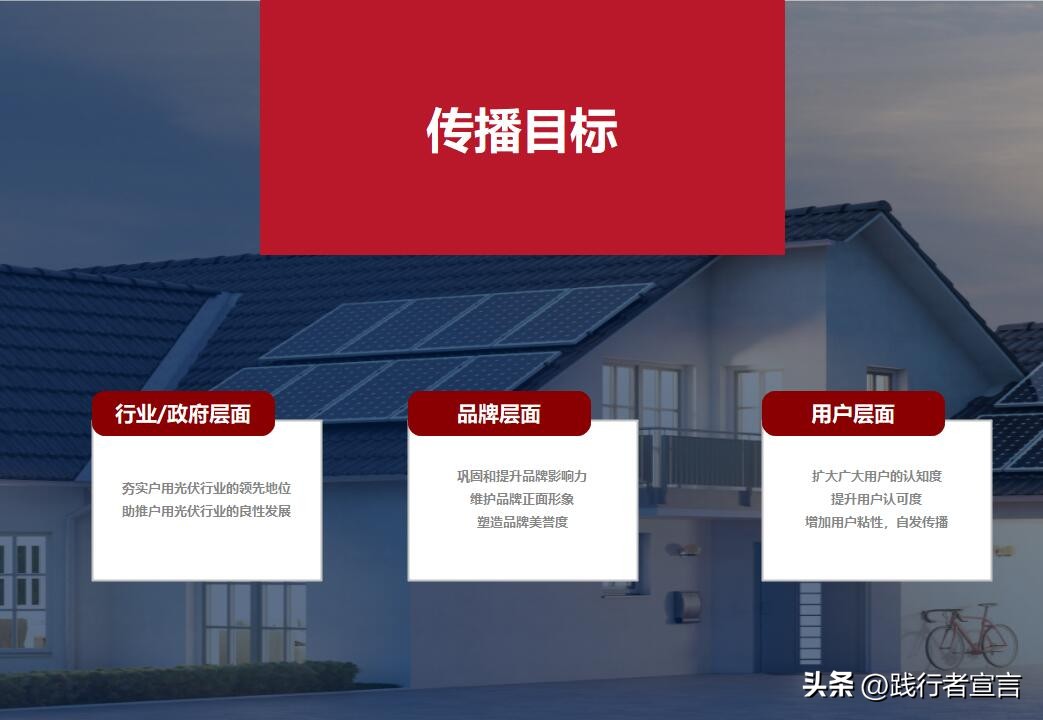 传播目标

行业/政府层面

夯实户用光伏行业的领先地位
助推户用光伏行业的良性发展

品牌层面

巩固和提升品牌影响力
维护品牌正面形象
塑造品牌美誉度

用户层面

扩大广大用户的认知度
提升用户认可度
增加用户粘性，自发传播

头条 @践行者宣言